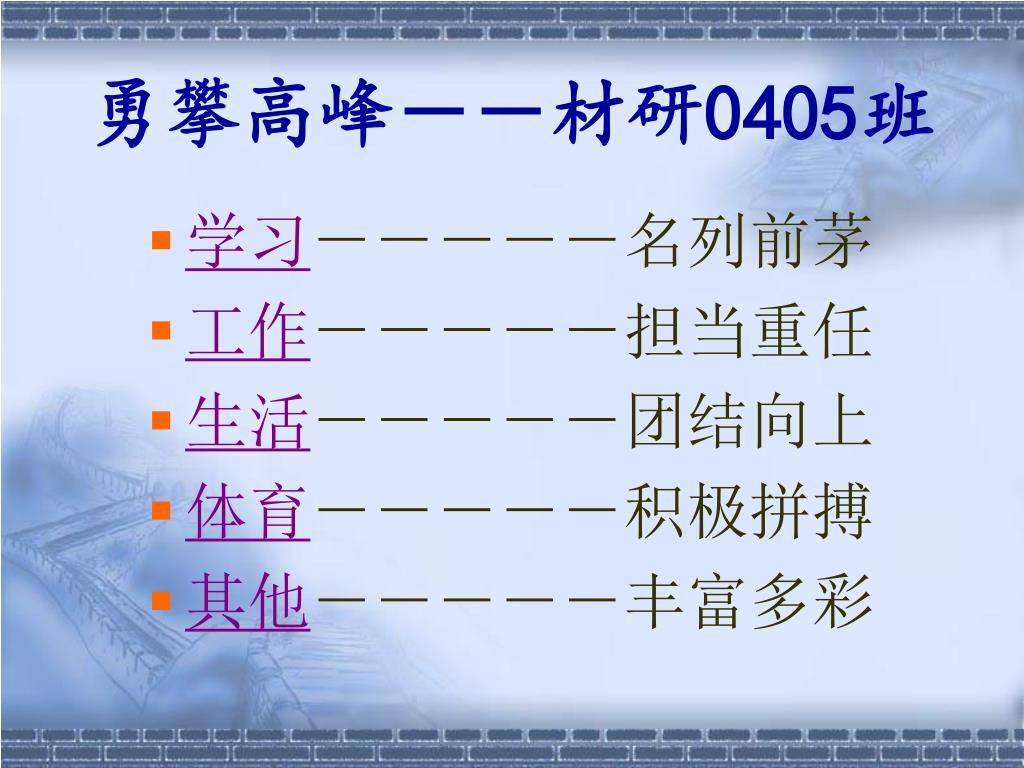 勇攀高峰——材研0405班

- 学习——————名列前茅
- 工作——————担当重任
- 生活——————团结向上
- 体育——————积极拼搏
- 其他——————丰富多彩